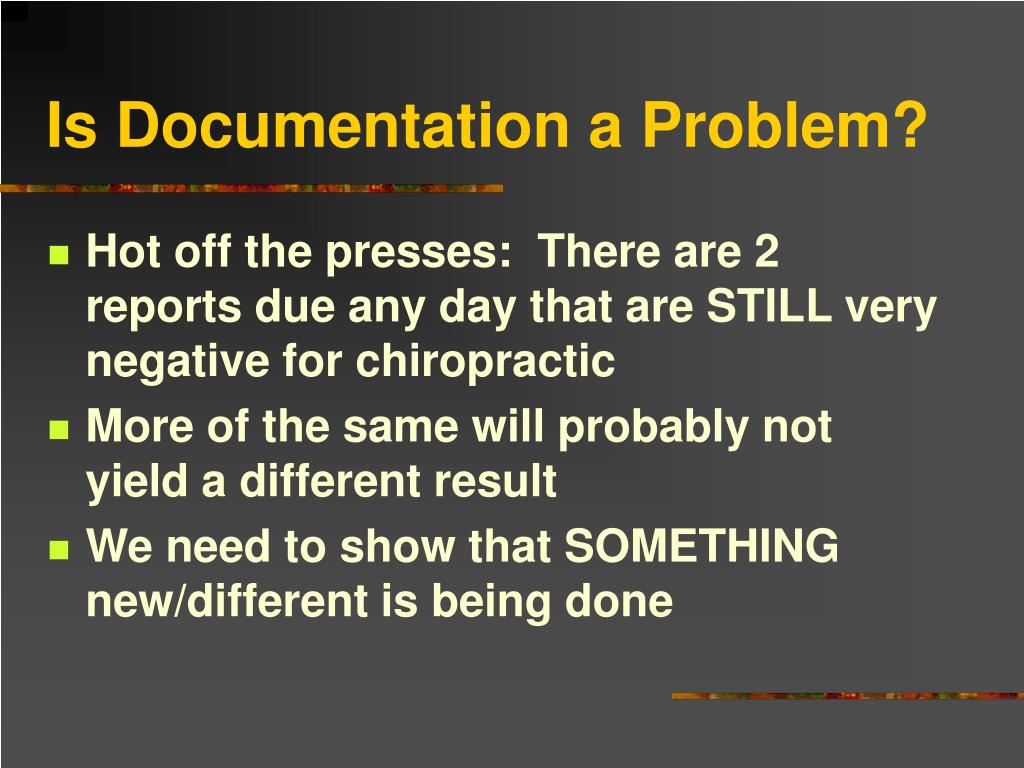 Is Documentation a Problem?

Hot off the presses:  There are 2 reports due any day that are STILL very negative for chiropractic

More of the same will probably not yield a different result

We need to show that SOMETHING new/different is being done